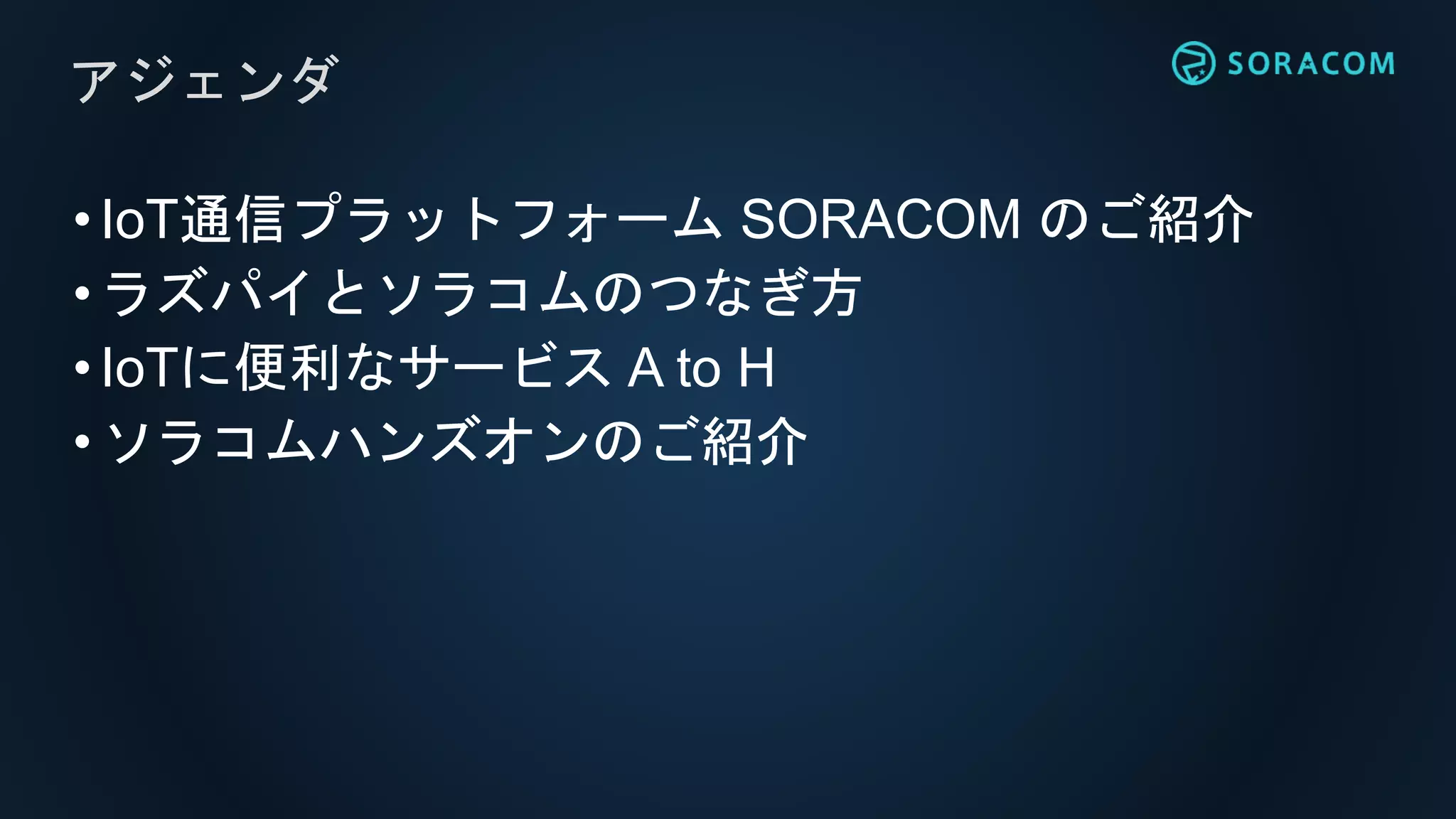 アジェンダ

SORACOM

• IoT通信プラットフォーム SORACOM のご紹介
• ラズパイとソラコムのつなぎ方
• IoTに便利なサービス A to H
• ソラコムハンズオンのご紹介